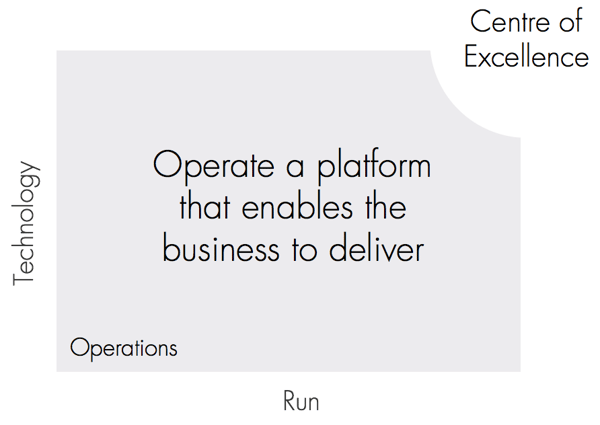 Centre of Excellence

Technology

Operate a platform that enables the business to deliver

Operations

Run